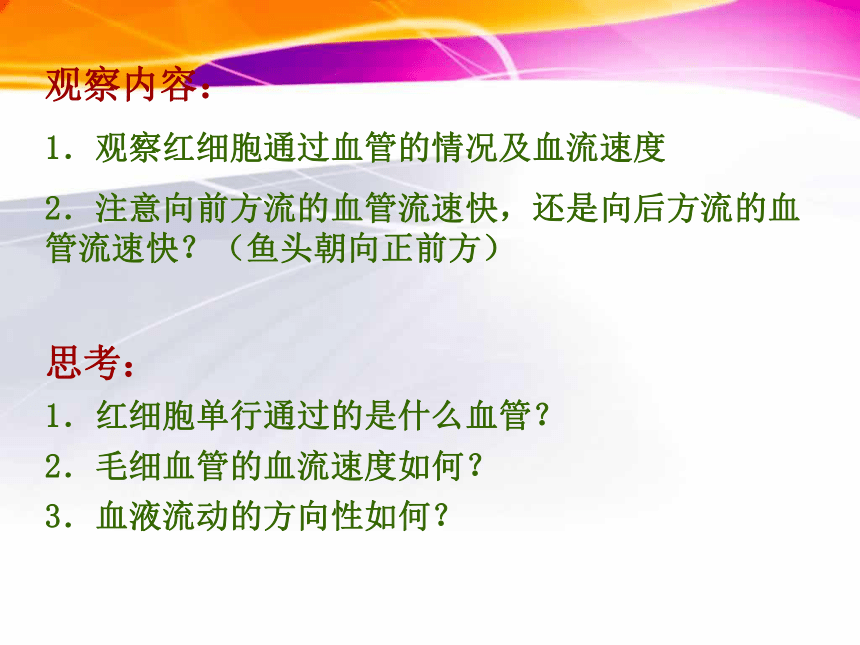 观察内容：

1．观察红细胞通过血管的情况及血流速度

2．注意向前方流的血管流速快，还是向后方流的血管流速快？（鱼头朝向正前方）

思考：

1．红细胞单行通过的是什么血管？

2．毛细血管的血流速度如何？

3．血液流动的方向性如何？